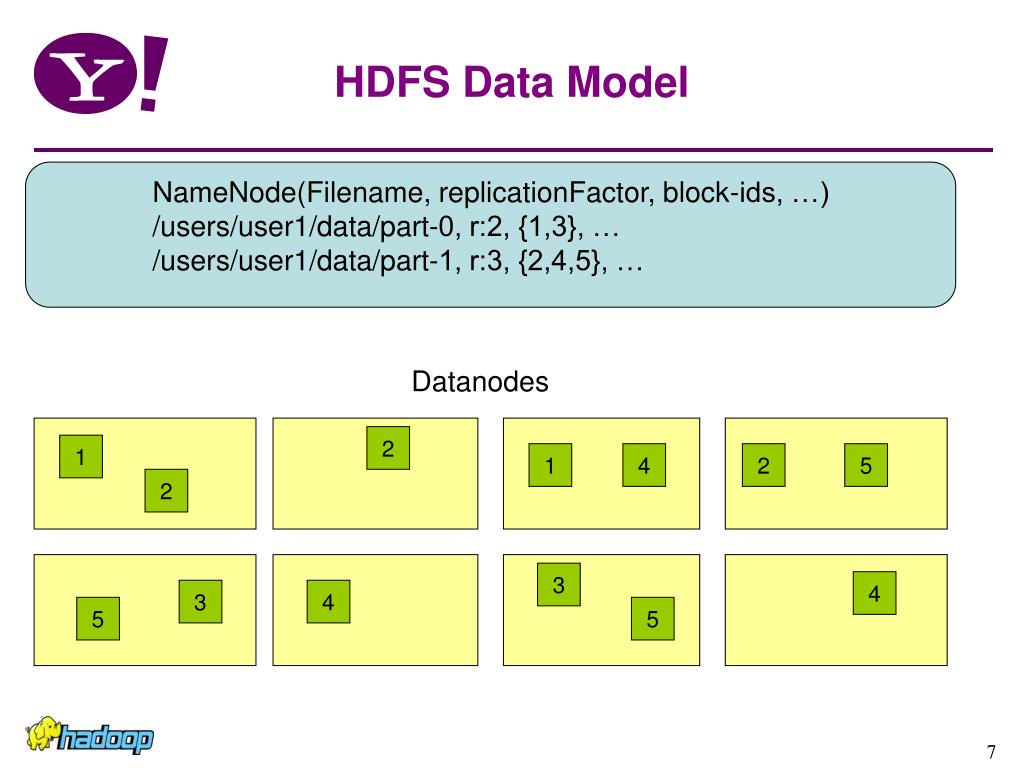 Y!

HDFS Data Model

NameNode(Filename, replicationFactor, block-ids, …)
/users/user1/data/part-0, r:2, {1,3}, …
/users/user1/data/part-1, r:3, {2,4,5}, …

Datanodes

1
2
2
1
4
2
5
5
3
4
3
5
4

hadoop

7